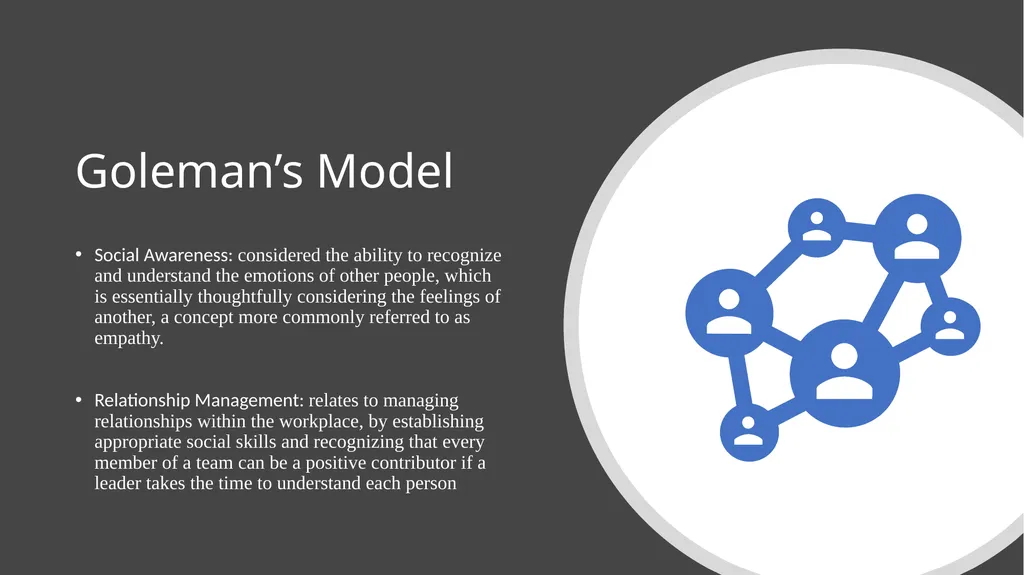 Goleman’s Model

• Social Awareness: considered the ability to recognize and understand the emotions of other people, which is essentially thoughtfully considering the feelings of another, a concept more commonly referred to as empathy.

• Relationship Management: relates to managing relationships within the workplace, by establishing appropriate social skills and recognizing that every member of a team can be a positive contributor if a leader takes the time to understand each person